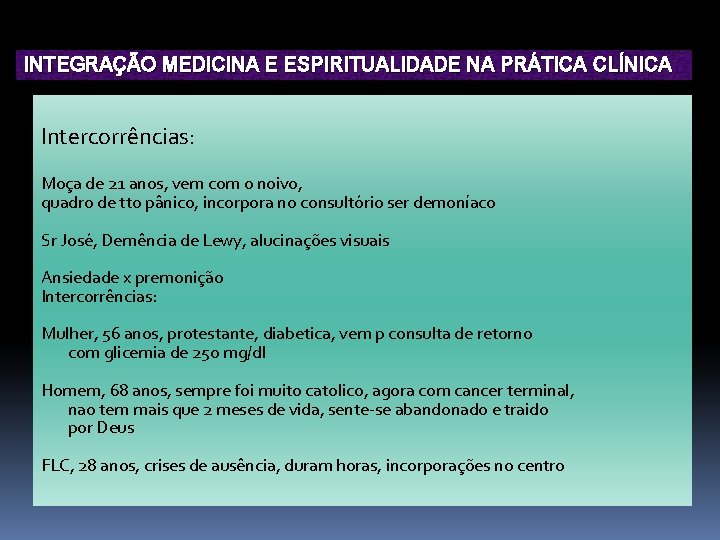 INTEGRAÇÃO MEDICINA E ESPIRITUALIDADE NA PRÁTICA CLÍNICA

Intercorrências:

Moça de 21 anos, vem com o noivo,
quadro de tto pânico, incorpora no consultório ser demoníaco

Sr José, Demência de Lewy, alucinações visuais

Ansiedade x premonição
Intercorrências:

Mulher, 56 anos, protestante, diabetica, vem p consulta de retorno com glicemia de 250 mg/dl

Homem, 68 anos, sempre foi muito catolico, agora com cancer terminal, nao tem mais que 2 meses de vida, sente-se abandonado e traido por Deus

FLC, 28 anos, crises de ausência, duram horas, incorporações no centro